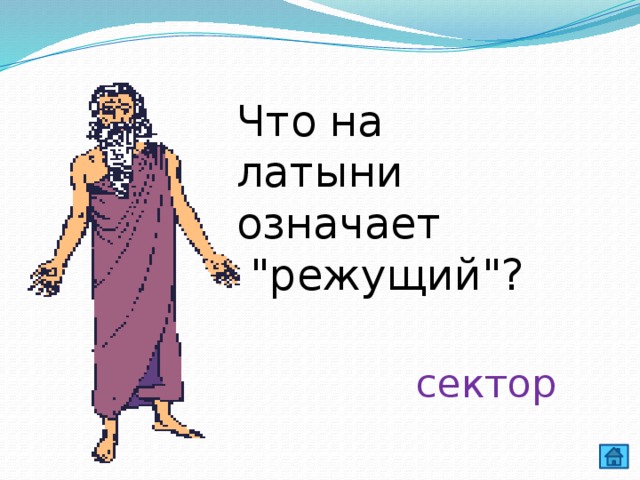 Что на латыни означает "режущий"?

сектор